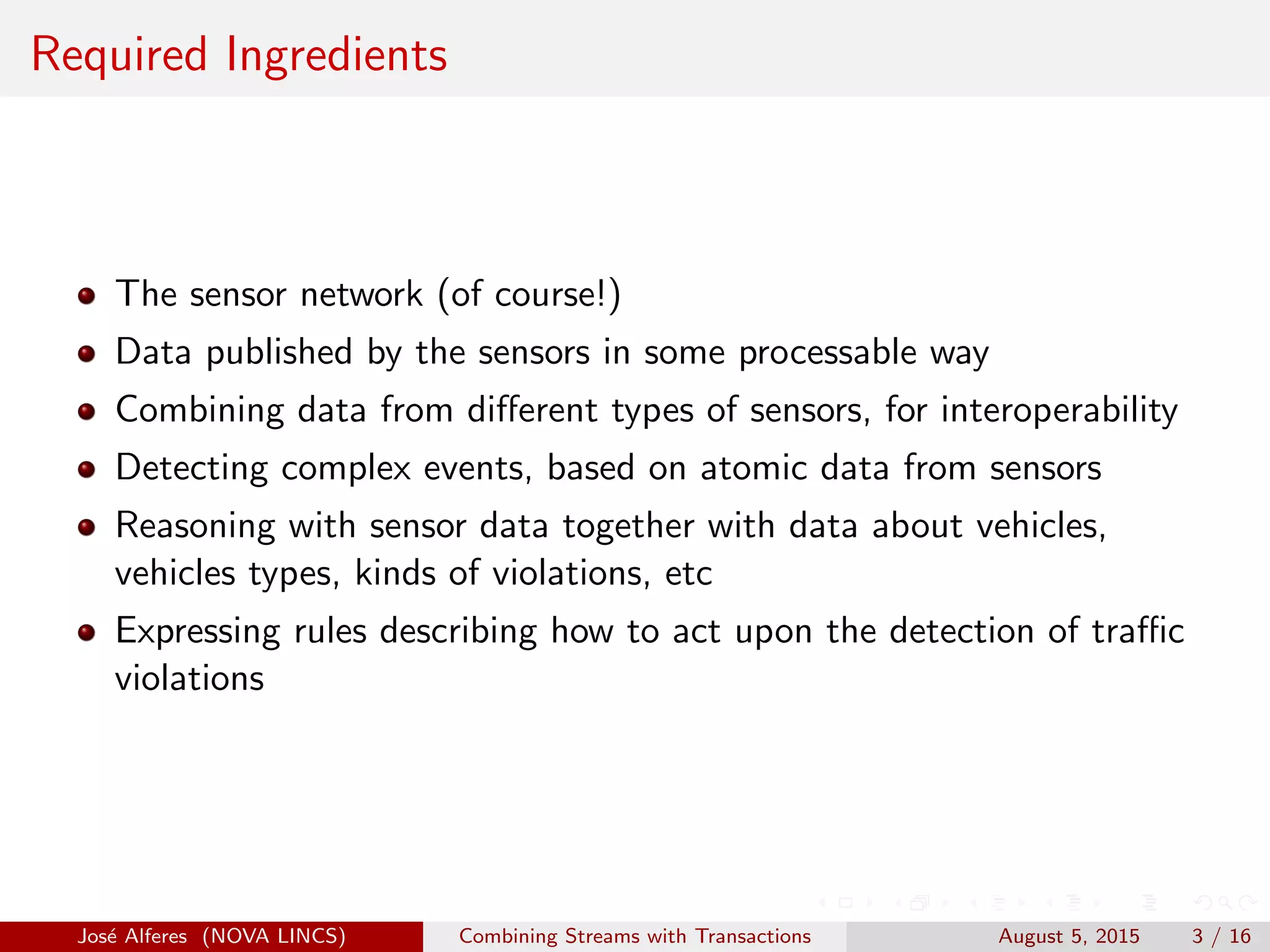 Required Ingredients

- The sensor network (of course!)
- Data published by the sensors in some processable way
- Combining data from different types of sensors, for interoperability
- Detecting complex events, based on atomic data from sensors
- Reasoning with sensor data together with data about vehicles, vehicles types, kinds of violations, etc
- Expressing rules describing how to act upon the detection of traffic violations

José Alferes (NOVA LINCS) Combining Streams with Transactions August 5, 2015 3 / 16